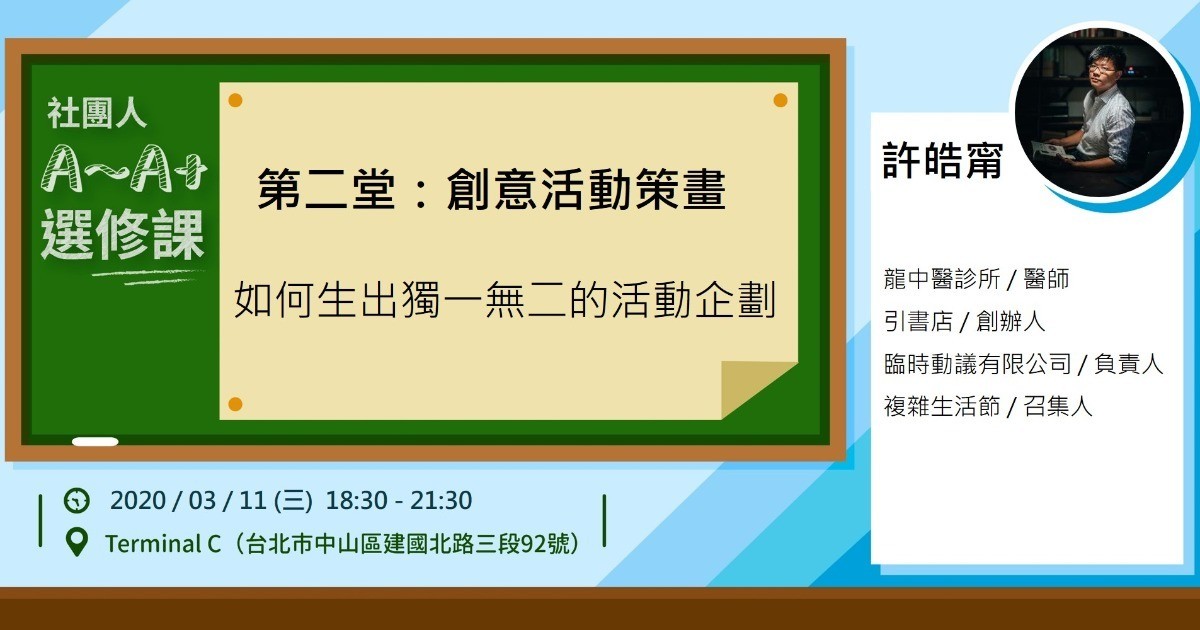 社團人
A~A+
選修課

第二堂：創意活動策畫

如何生出獨一無二的活動企劃

許皓甯

龍中醫診所 / 醫師
引書店 / 創辦人
臨時動議有限公司 / 負責人
複雜生活節 / 召集人

2020 / 03 / 11 (三) 18:30 - 21:30
Terminal C（台北市中山區建國北路三段92號）